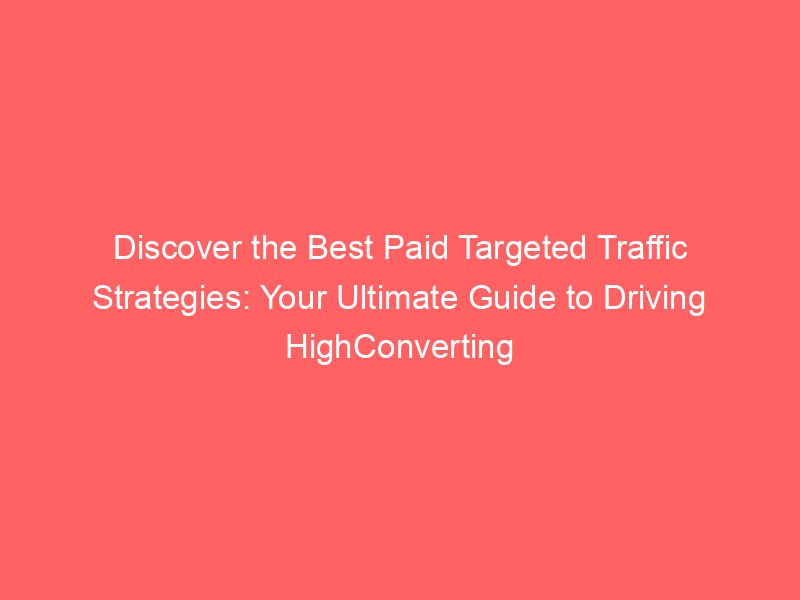 Discover the Best Paid Targeted Traffic Strategies: Your Ultimate Guide to Driving HighConverting